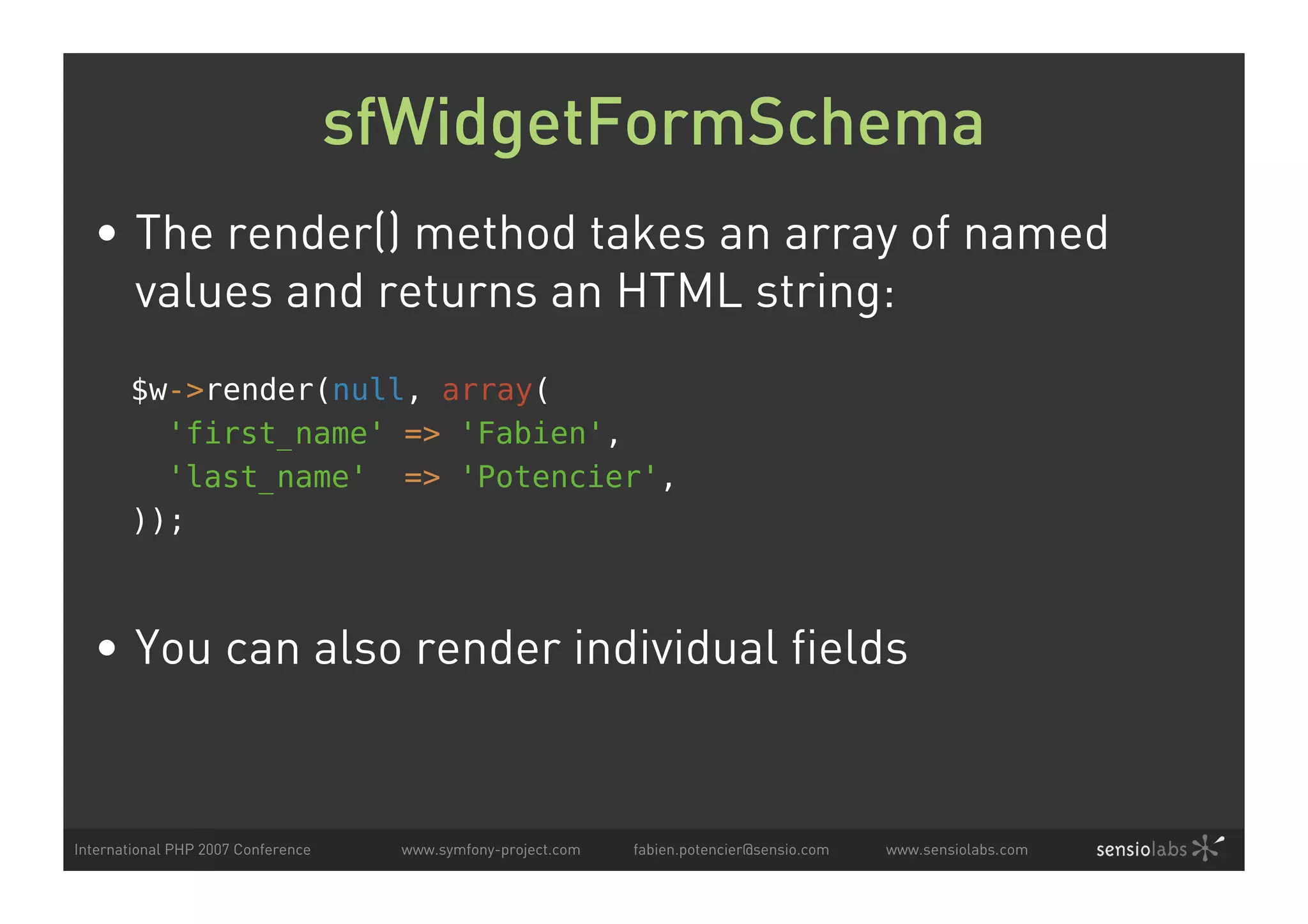 sfWidgetFormSchema

• The render() method takes an array of named values and returns an HTML string:

$w->render(null, array(
  'first_name' => 'Fabien',
  'last_name'  => 'Potencier',
));

• You can also render individual fields

International PHP 2007 Conference www.symfony-project.com fabien.potencier@sensio.com www.sensiolabs.com sensiolabs